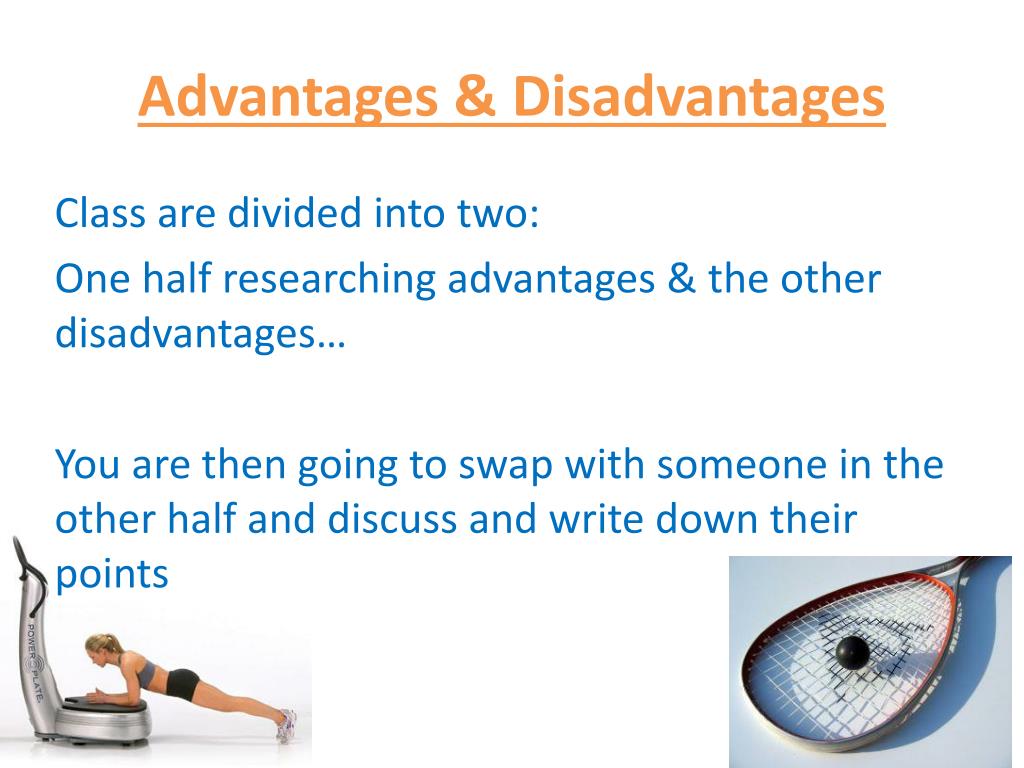 Advantages & Disadvantages

Class are divided into two:

One half researching advantages & the other disadvantages…

You are then going to swap with someone in the other half and discuss and write down their points

POWER PLATE